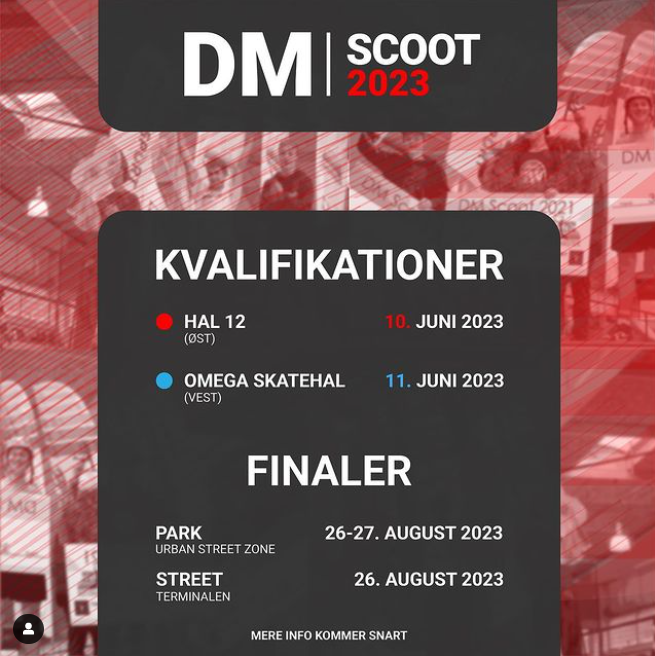 DM | SCOOT 2023

KVALIFIKATIONER

HAL 12
(ØST)
10. JUNI 2023

OMEGA SKATEHAL
(VEST)
11. JUNI 2023

FINALER

PARK
URBAN STREET ZONE
26-27. AUGUST 2023

STREET
TERMINALEN
26. AUGUST 2023

MERE INFO KOMMER SNART